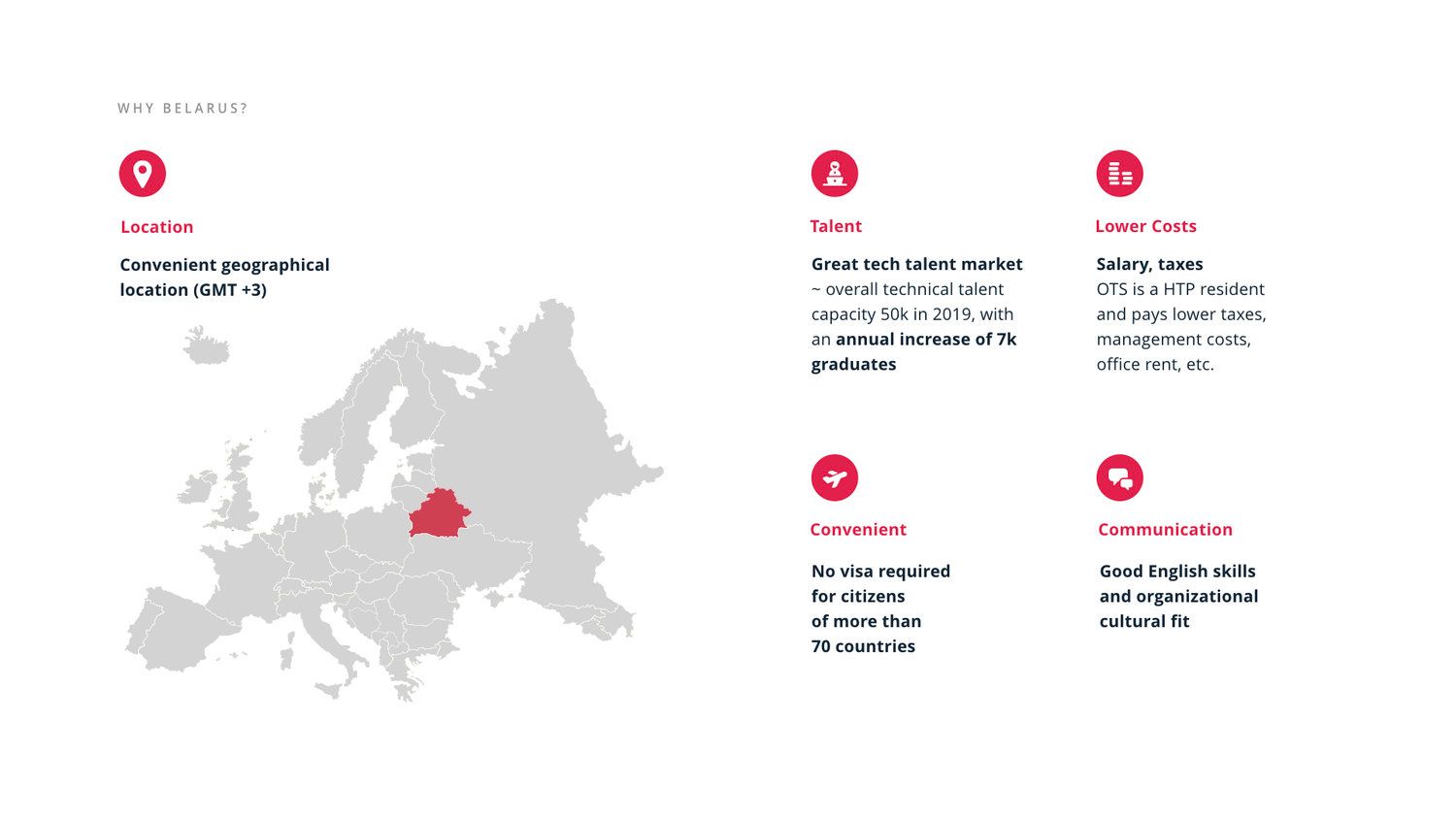 WHY BELARUS?

Location

Convenient geographical location (GMT +3)

Talent

Great tech talent market
~ overall technical talent capacity 50k in 2019, with an annual increase of 7k graduates

Lower Costs

Salary, taxes
OTS is a HTP resident and pays lower taxes, management costs, office rent, etc.

Convenient

No visa required for citizens of more than 70 countries

Communication

Good English skills and organizational cultural fit